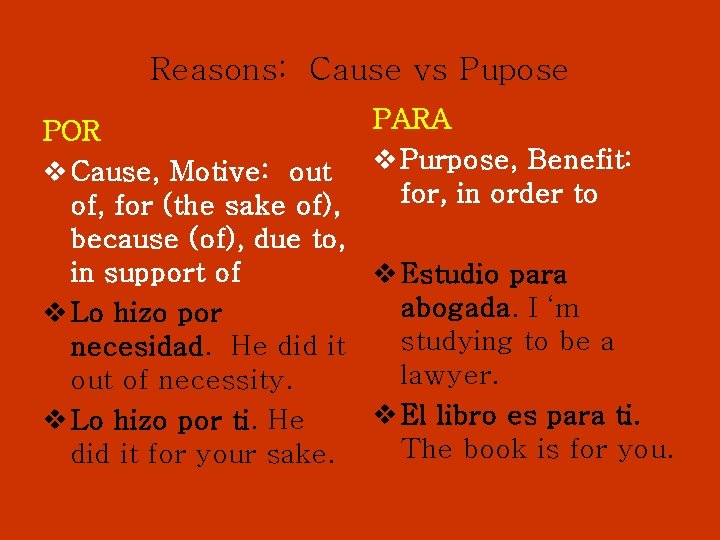 Reasons: Cause vs Pupose

POR

❖ Cause, Motive: out of, for (the sake of), because (of), due to, in support of

❖ Lo hizo por necesidad. He did it out of necessity.

❖ Lo hizo por ti. He did it for your sake.

PARA

❖ Purpose, Benefit: for, in order to

❖ Estudio para abogada. I 'm studying to be a lawyer.

❖ El libro es para ti. The book is for you.